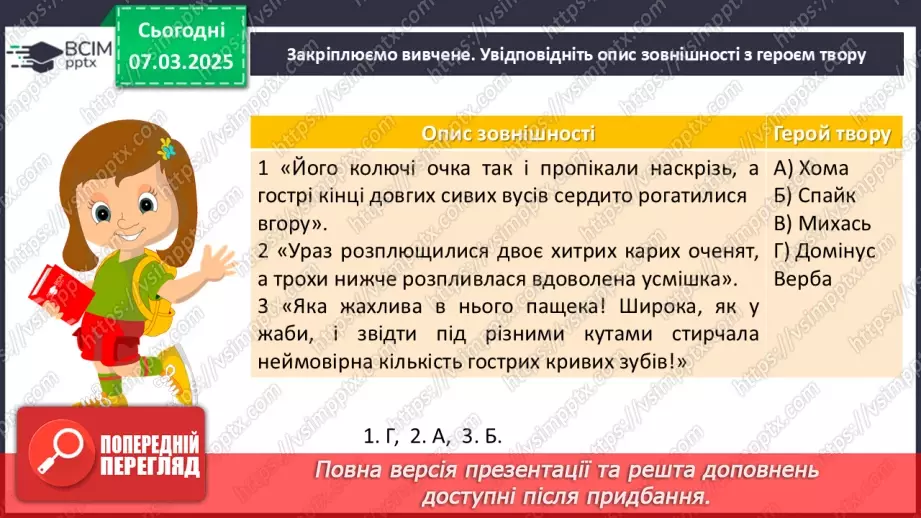 ВСІМ pptx

Сьогодні 07.03.2025

Закріплюємо вивчене. Увідповідніть опис зовнішності з героєм твору

| Опис зовнішності | Герой твору |
|---|---|
| 1 «Його колючі очка так і пропікали наскрізь, а гострі кінці довгих сивих вусів сердито рогатилися вгору». 2 «Ураз розплющилися двоє хитрих карих оченят, а трохи нижче розпливлася вдоволена усмішка». 3 «Яка жахлива в нього пащека! Широка, як у жаби, і звідти під різними кутами стирчала неймовірна кількість гострих кривих зубів!» | А) Хома Б) Спайк В) Михась Г) Домінус Верба |

1. Г, 2. А, 3. Б.

ПОПЕРЕДНІЙ ПЕРЕГЛЯД

Повна версія презентації та решта доповнень доступні після придбання.

https://vsimpptx.com